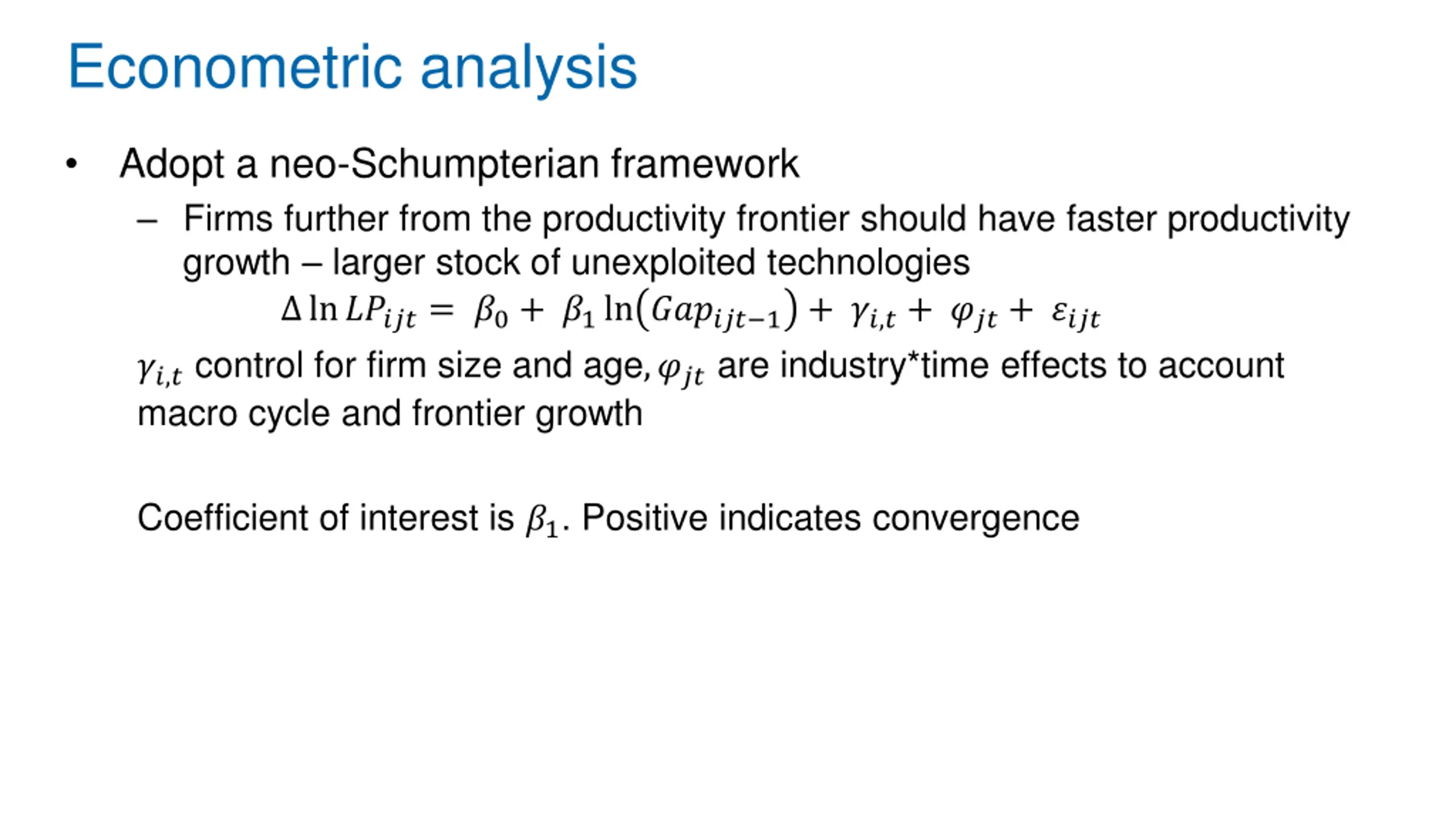 Econometric analysis

• Adopt a neo-Schumpterian framework

– Firms further from the productivity frontier should have faster productivity growth – larger stock of unexploited technologies

$\Delta \ln LP_{ijt} = \beta_0 + \beta_1 \ln(Gap_{ijt-1}) + \gamma_{i,t} + \varphi_{jt} + \varepsilon_{ijt}$

$\gamma_{i,t}$ control for firm size and age, $\varphi_{jt}$ are industry*time effects to account macro cycle and frontier growth

Coefficient of interest is $\beta_1$. Positive indicates convergence